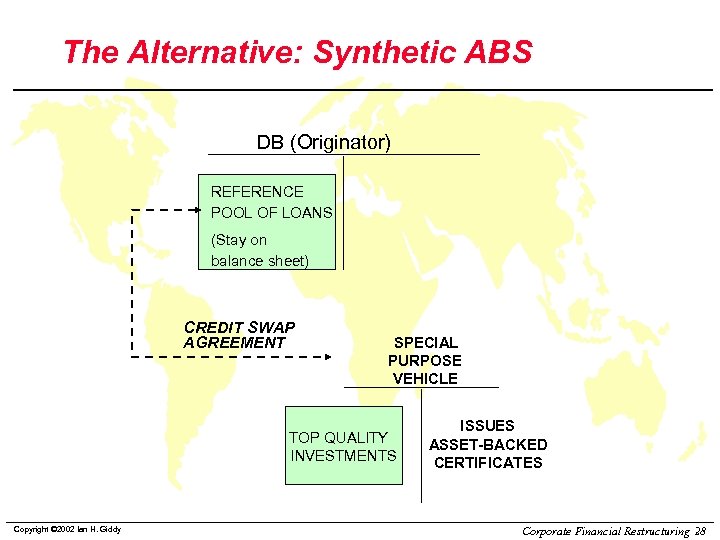 The Alternative: Synthetic ABS

DB (Originator)

REFERENCE POOL OF LOANS

(Stay on balance sheet)

CREDIT SWAP AGREEMENT

SPECIAL PURPOSE VEHICLE

TOP QUALITY INVESTMENTS

ISSUES ASSET-BACKED CERTIFICATES

Copyright ©2002 Ian H. Giddy

Corporate Financial Restructuring 28